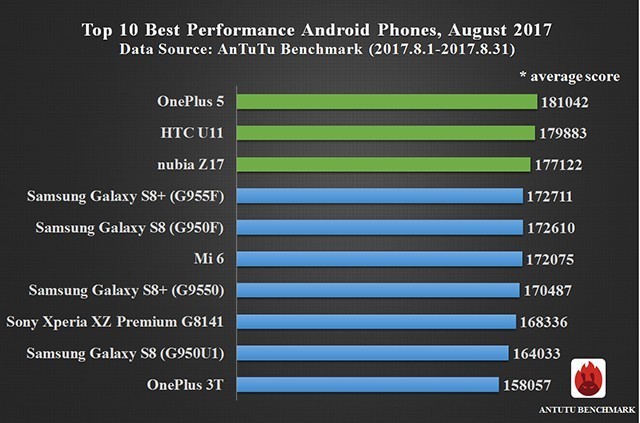 Top 10 Best Performance Android Phones, August 2017
Data Source: AnTuTu Benchmark (2017.8.1-2017.8.31)

* average score

OnePlus 5 181042
HTC U11 179883
nubia Z17 177122
Samsung Galaxy S8+ (G955F) 172711
Samsung Galaxy S8 (G950F) 172610
Mi 6 172075
Samsung Galaxy S8+ (G9550) 170487
Sony Xperia XZ Premium G8141 168336
Samsung Galaxy S8 (G950U1) 164033
OnePlus 3T 158057

ANTUTU BENCHMARK